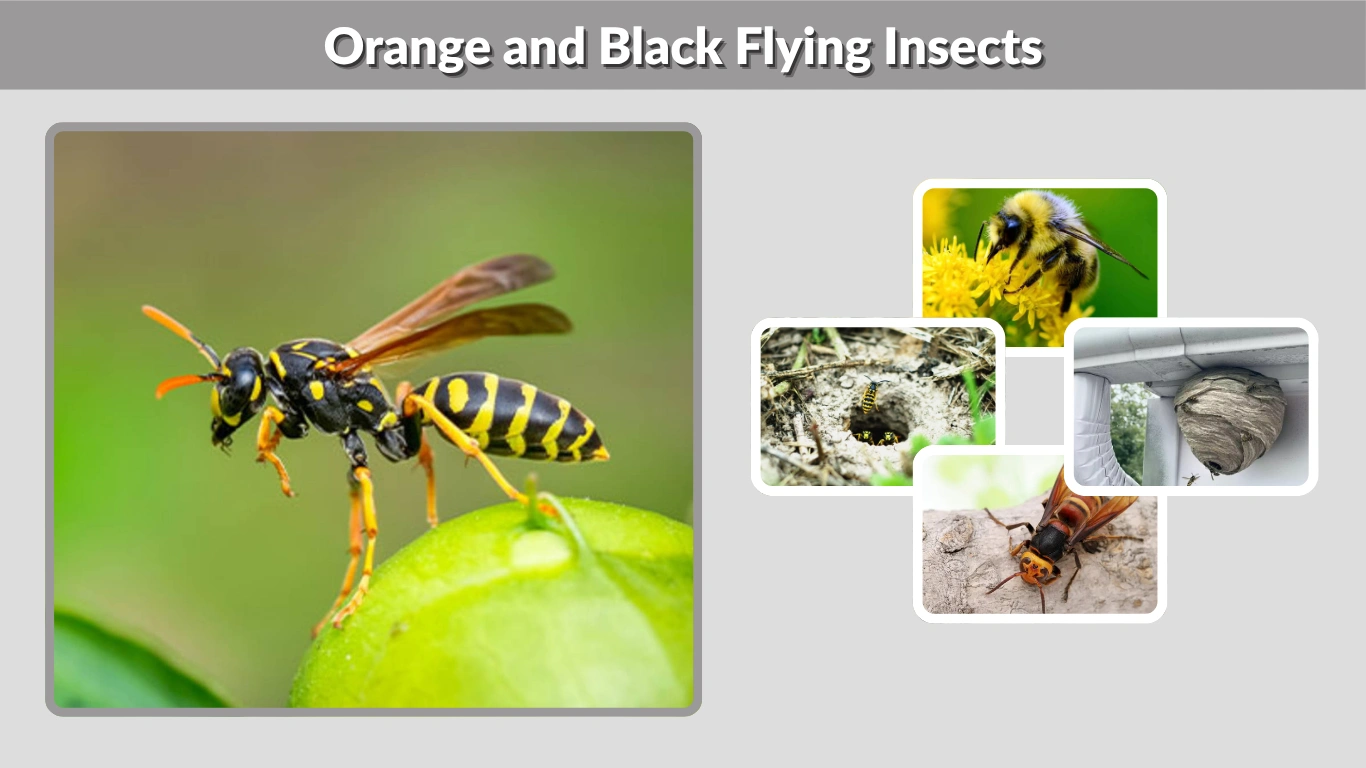 Orange and Black Flying Insects